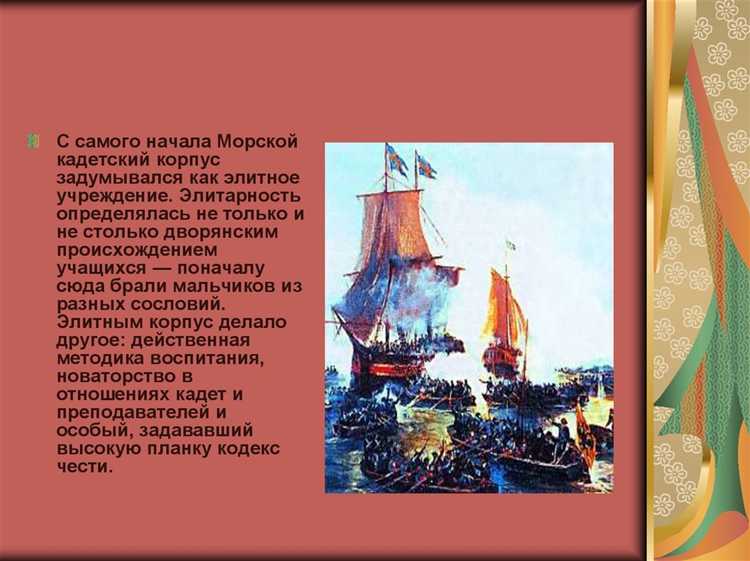 С самого начала Морской кадетский корпус задумывался как элитное учреждение. Элитарность определялась не только и не столько дворянским происхождением учащихся — поначалу сюда брали мальчиков из разных сословий. Элитным корпус делало другое: действенная методика воспитания, новаторство в отношениях кадет и преподавателей и особый, задававший высокую планку кодекс чести.